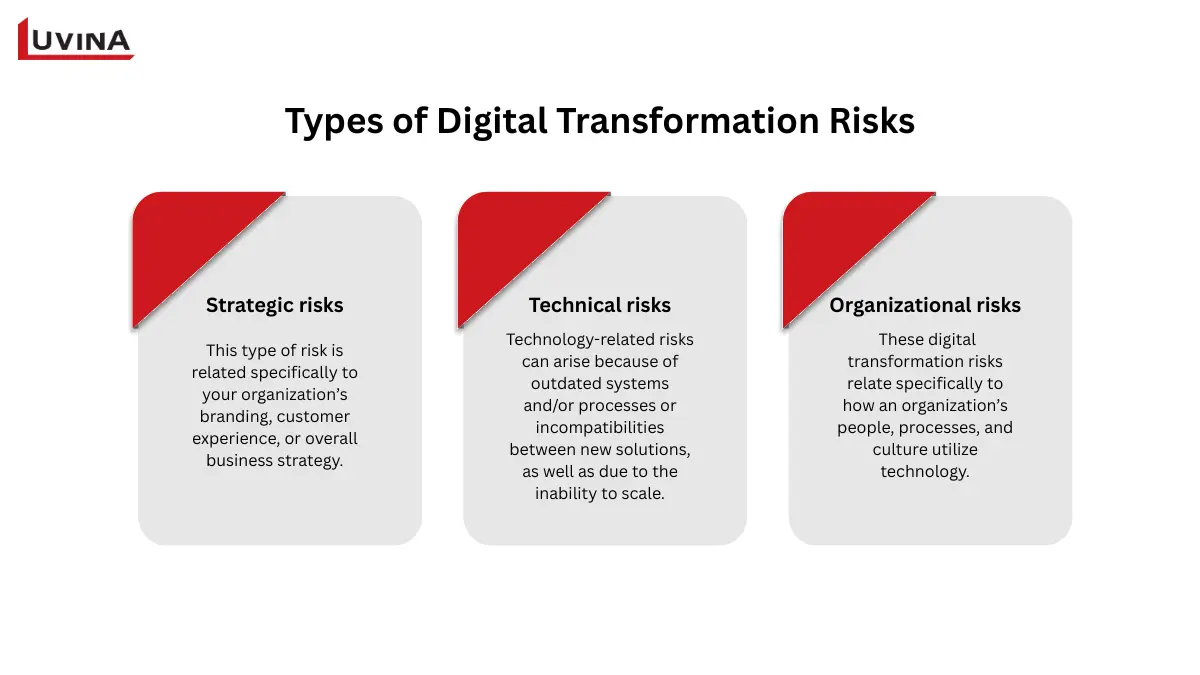 LUVINA

Types of Digital Transformation Risks

Strategic risks

This type of risk is related specifically to your organization's branding, customer experience, or overall business strategy.

Technical risks

Technology-related risks can arise because of outdated systems and/or processes or incompatibilities between new solutions, as well as due to the inability to scale.

Organizational risks

These digital transformation risks relate specifically to how an organization's people, processes, and culture utilize technology.